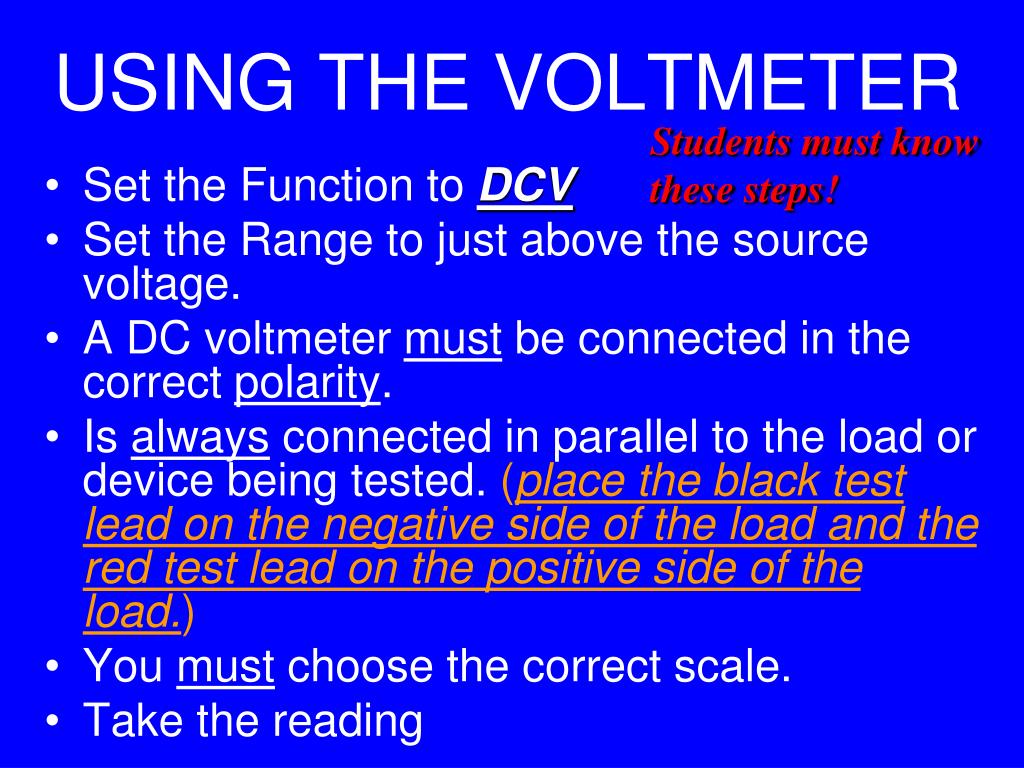 USING THE VOLTMETER

Students must know these steps!

• Set the Function to DCV
• Set the Range to just above the source voltage.
• A DC voltmeter must be connected in the correct polarity.
• Is always connected in parallel to the load or device being tested. (place the black test lead on the negative side of the load and the red test lead on the positive side of the load.)
• You must choose the correct scale.
• Take the reading